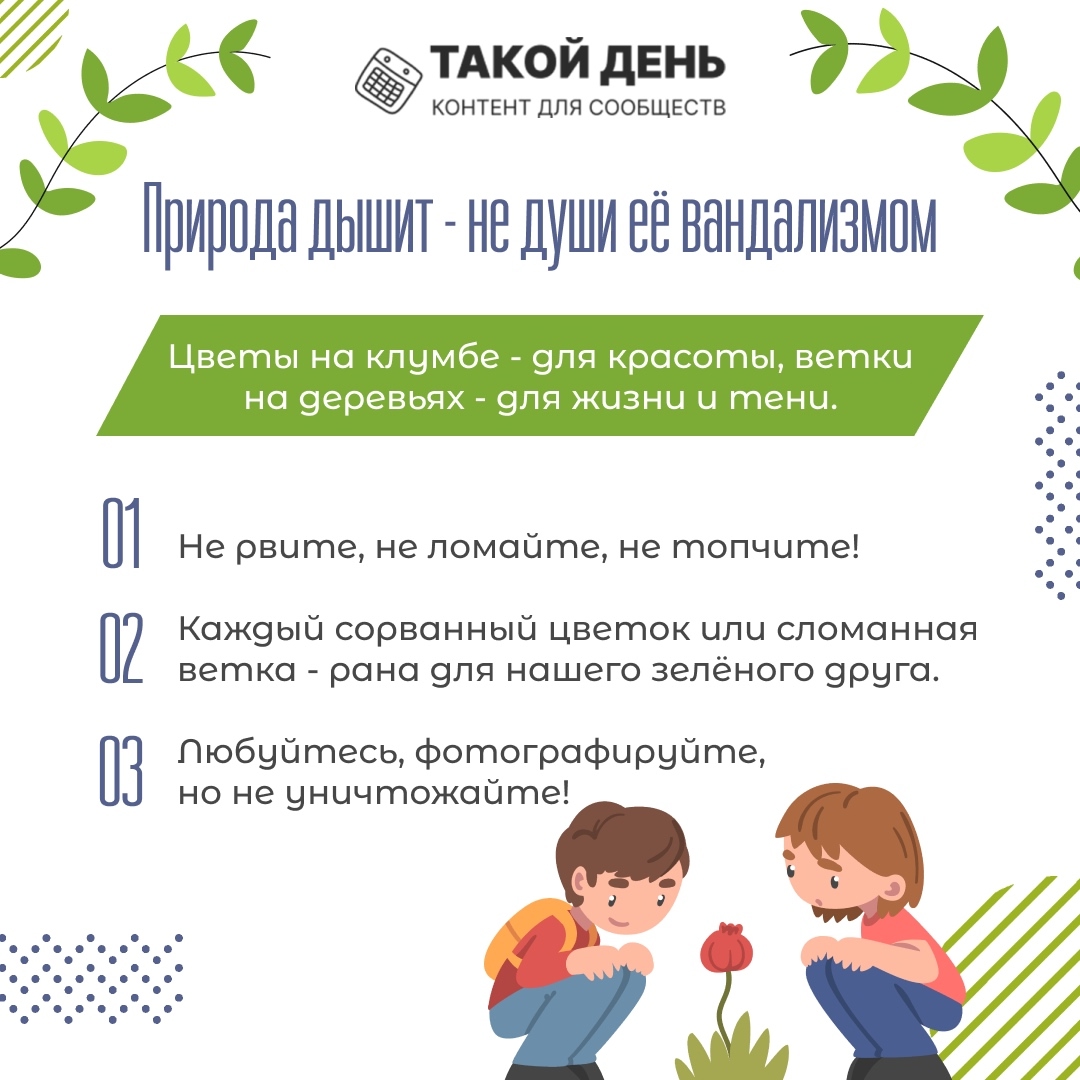 ТАКОЙ ДЕНЬ
КОНТЕНТ ДЛЯ СООБЩЕСТВ

Природа дышит - не души её вандализмом

Цветы на клумбе - для красоты, ветки на деревьях - для жизни и тени.

01 Не рвите, не ломайте, не топчите!

02 Каждый сорванный цветок или сломанная ветка - рана для нашего зелёного друга.

03 Любуйтесь, фотографируйте, но не уничтожайте!